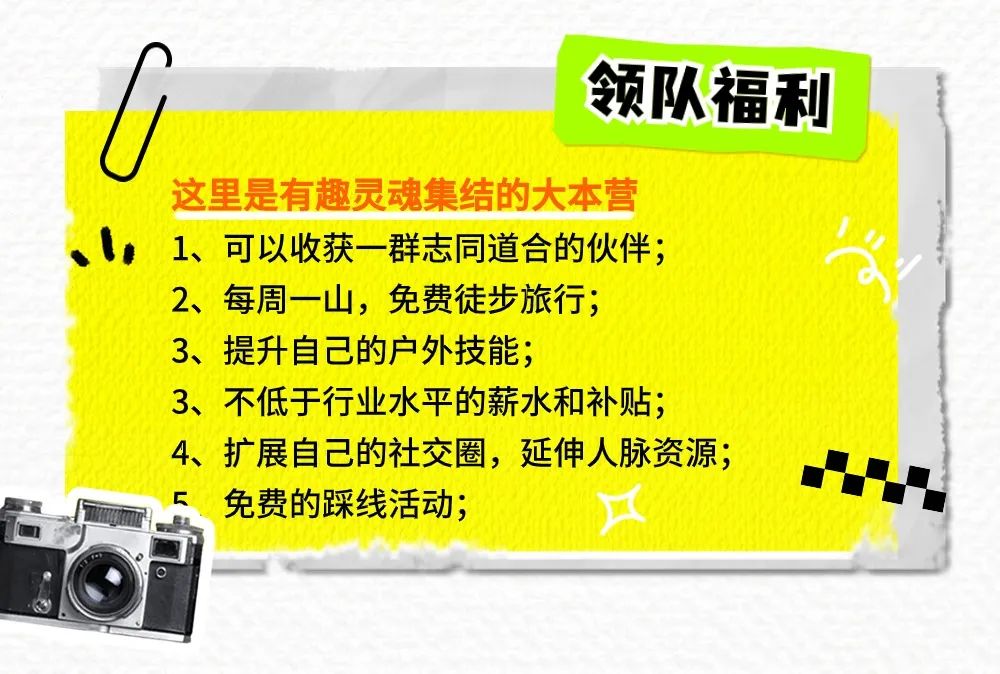 领队福利

这里是有趣灵魂集结的大本营

1、可以收获一群志同道合的伙伴；

2、每周一山，免费徒步旅行；

3、提升自己的户外技能；

3、不低于行业水平的薪水和补贴；

4、扩展自己的社交圈，延伸人脉资源；

5、免费的踩线活动；